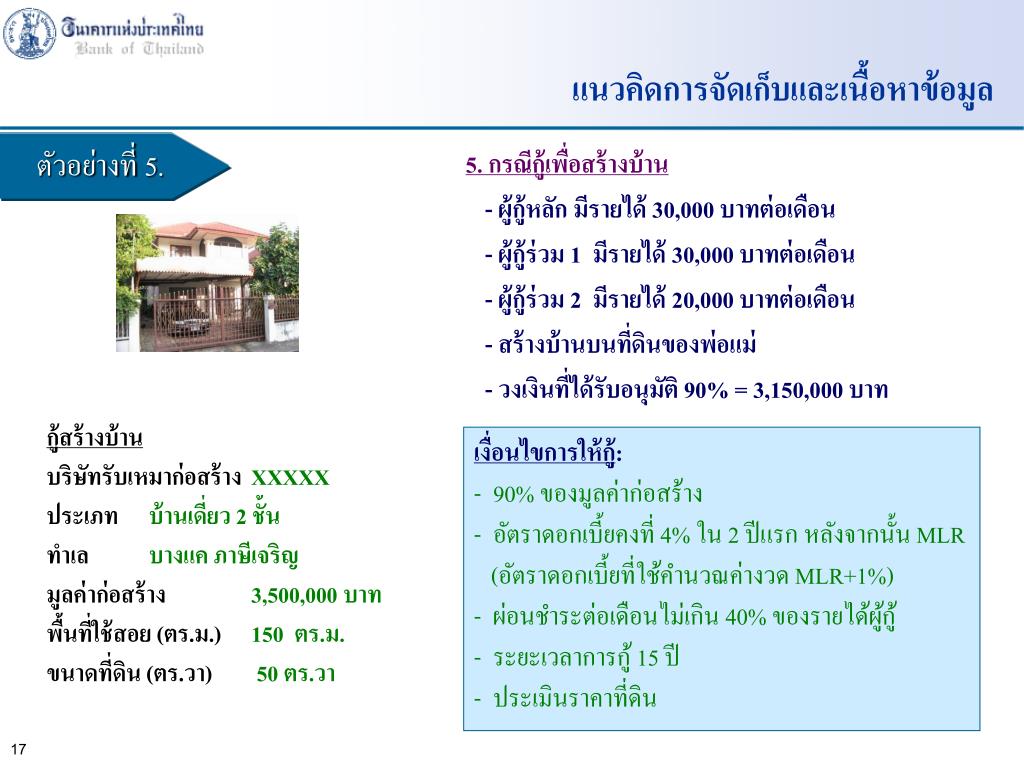 ธนาคารแห่งประเทศไทย
Bank of Thailand

แนวคิดการจัดเก็บและเนื้อหาข้อมูล

ตัวอย่างที่ 5.

5. กรณีกู้เพื่อสร้างบ้าน
- ผู้กู้หลัก มีรายได้ 30,000 บาทต่อเดือน
- ผู้กู้ร่วม 1 มีรายได้ 30,000 บาทต่อเดือน
- ผู้กู้ร่วม 2 มีรายได้ 20,000 บาทต่อเดือน
- สร้างบ้านบนที่ดินของพ่อแม่
- วงเงินที่ได้รับอนุมัติ 90% = 3,150,000 บาท

กู้สร้างบ้าน
บริษัทรับเหมาก่อสร้าง XXXXX
ประเภท บ้านเดี่ยว 2 ชั้น
ทำเล บางแค ภาษีเจริญ
มูลค่าก่อสร้าง 3,500,000 บาท
พื้นที่ใช้สอย (ตร.ม.) 150 ตร.ม.
ขนาดที่ดิน (ตร.วา) 50 ตร.วา

เงื่อนไขการให้กู้:
- 90% ของมูลค่าก่อสร้าง
- อัตราดอกเบี้ยคงที่ 4% ใน 2 ปีแรก หลังจากนั้น MLR (อัตราดอกเบี้ยที่ใช้คำนวณค่างวด MLR+1%)
- ผ่อนชำระต่อเดือนไม่เกิน 40% ของรายได้ผู้กู้
- ระยะเวลาการกู้ 15 ปี
- ประเมินราคาที่ดิน

17